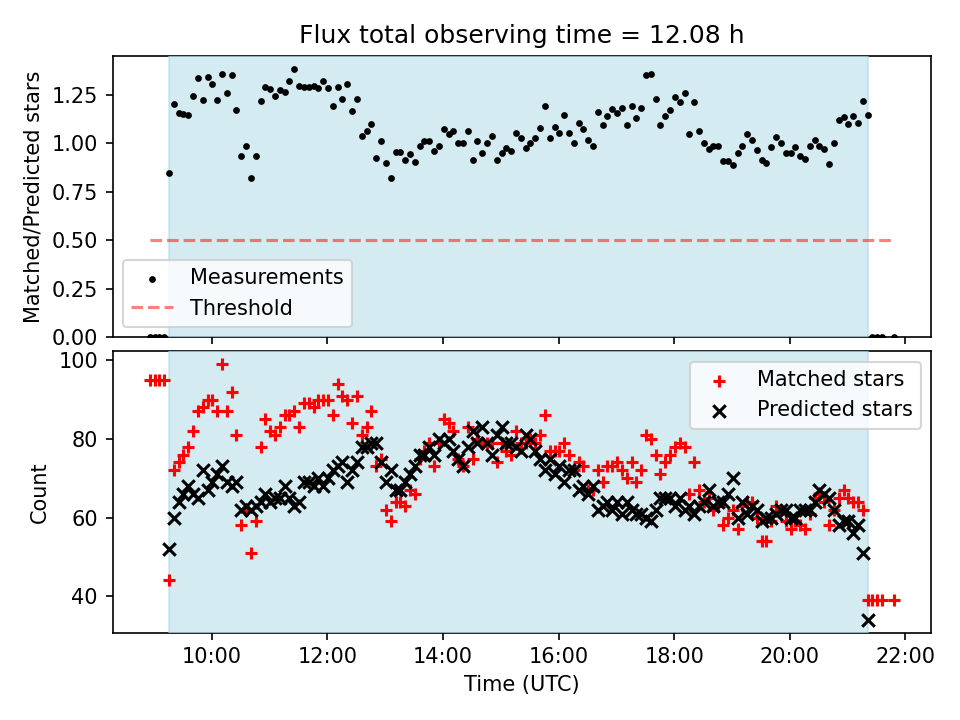 Flux total observing time = 12.08 h

Matched/Predicted stars

1.25
1.00
0.75
0.50
0.25
0.00

Measurements
Threshold

Count

100
80
60
40

Matched stars
Predicted stars

10:00
12:00
14:00
16:00
18:00
20:00
22:00

Time (UTC)